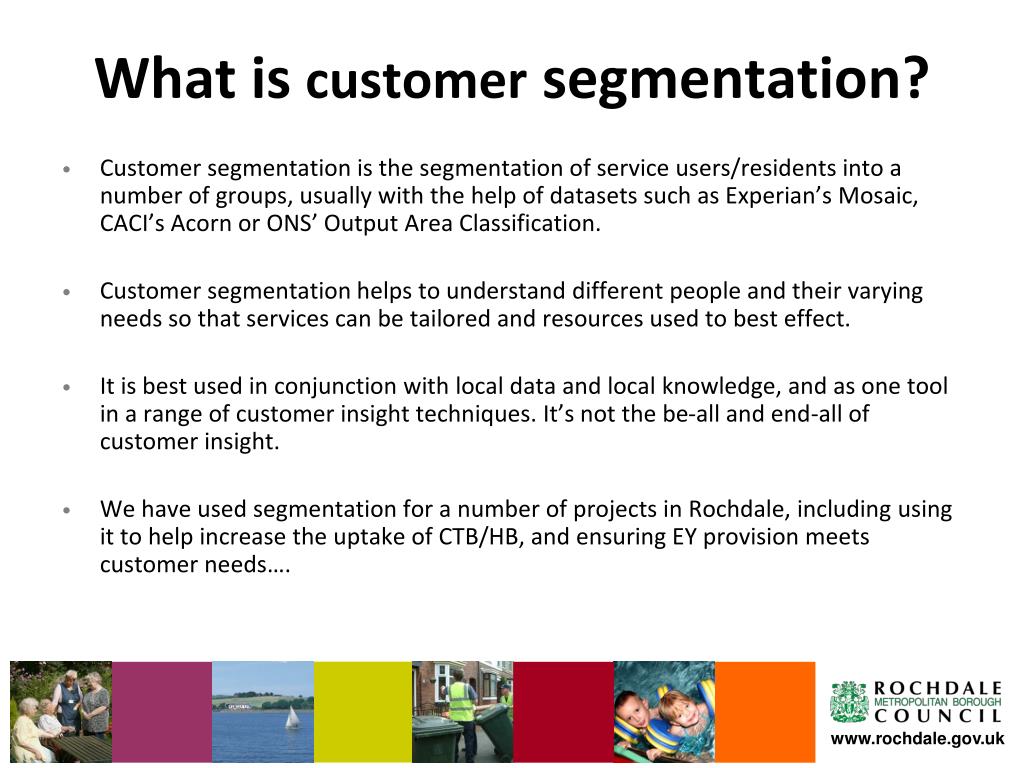 What is customer segmentation?

• Customer segmentation is the segmentation of service users/residents into a number of groups, usually with the help of datasets such as Experian’s Mosaic, CACI’s Acorn or ONS’ Output Area Classification.

• Customer segmentation helps to understand different people and their varying needs so that services can be tailored and resources used to best effect.

• It is best used in conjunction with local data and local knowledge, and as one tool in a range of customer insight techniques. It’s not the be-all and end-all of customer insight.

• We have used segmentation for a number of projects in Rochdale, including using it to help increase the uptake of CTB/HB, and ensuring EY provision meets customer needs….

ROCHDALE METROPOLITAN BOROUGH COUNCIL
www.rochdale.gov.uk